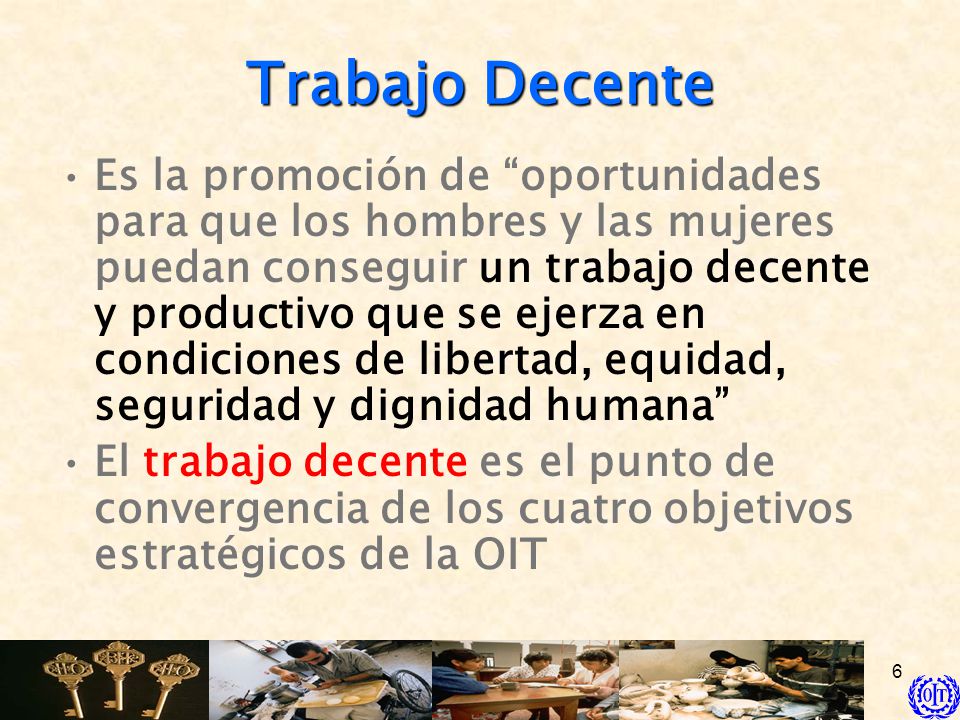 Trabajo Decente

• Es la promoción de “oportunidades para que los hombres y las mujeres puedan conseguir un trabajo decente y productivo que se ejerza en condiciones de libertad, equidad, seguridad y dignidad humana”

• El trabajo decente es el punto de convergencia de los cuatro objetivos estratégicos de la OIT

6

OIT